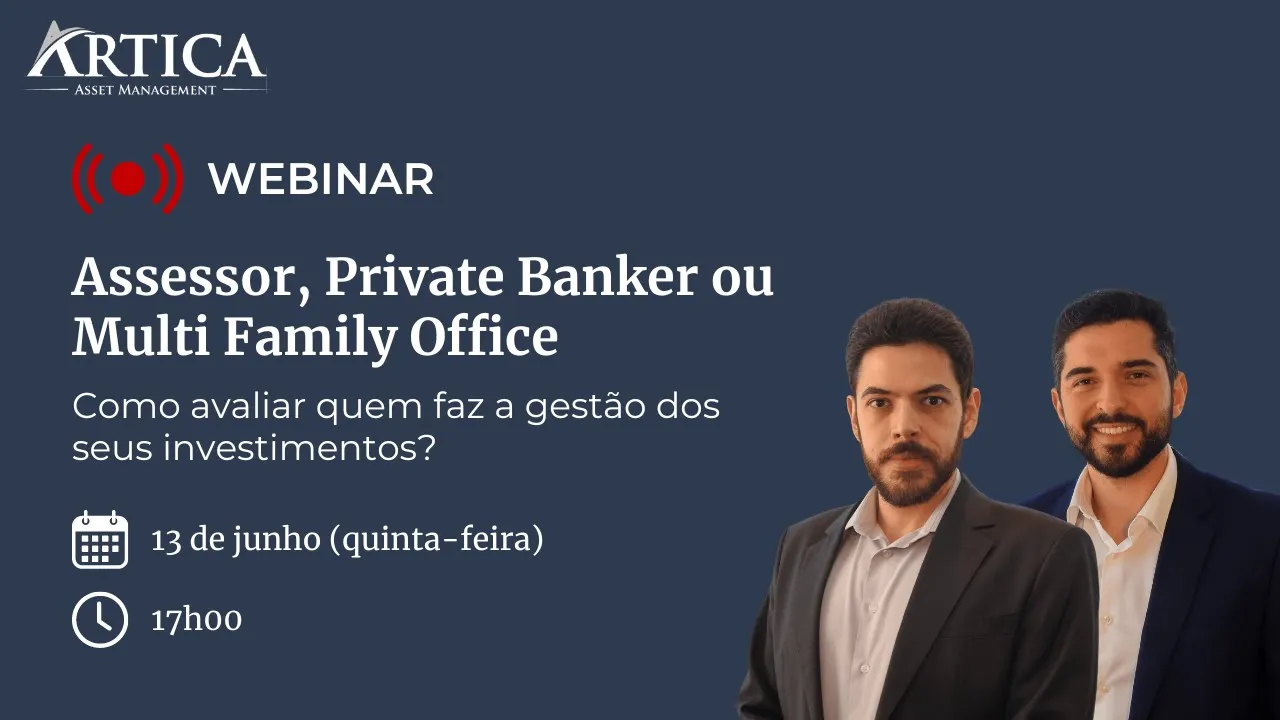 ARTICA
ASSET MANAGEMENT

WEBINAR

Assessor, Private Banker ou Multi Family Office

Como avaliar quem faz a gestão dos seus investimentos?

13 de junho (quinta-feira)

17h00